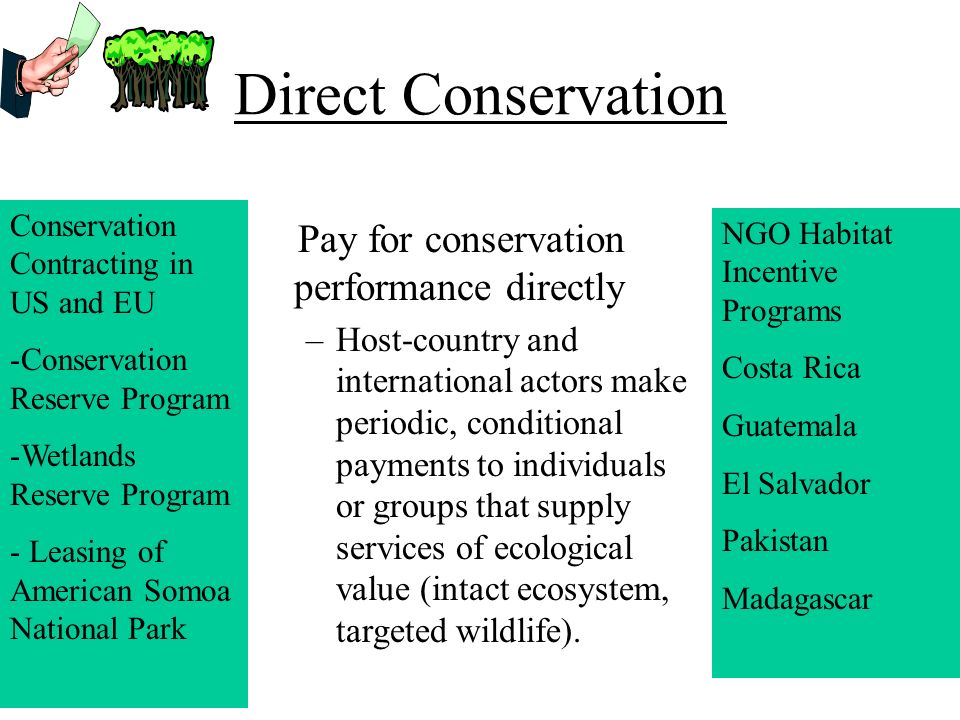 Direct Conservation

Conservation Contracting in US and EU

-Conservation Reserve Program

-Wetlands Reserve Program

- Leasing of American Somoa National Park

Pay for conservation performance directly

– Host-country and international actors make periodic, conditional payments to individuals or groups that supply services of ecological value (intact ecosystem, targeted wildlife).

NGO Habitat Incentive Programs

Costa Rica

Guatemala

El Salvador

Pakistan

Madagascar